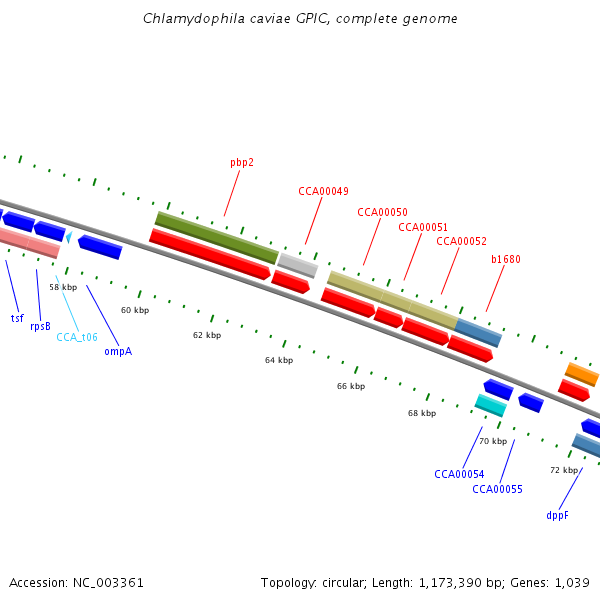 Chlamydophila caviae GPIC, complete genome

pbp2

CCA00049

CCA00050

CCA00051

CCA00052

b1680

58 kbp

60 kbp

62 kbp

64 kbp

66 kbp

68 kbp

70 kbp

72 kbp

tsf

rpsB

CCA_t06

ompA

CCA00054

CCA00055

dppF

Accession: NC_003361

Topology: circular; Length: 1,173,390 bp; Genes: 1,039